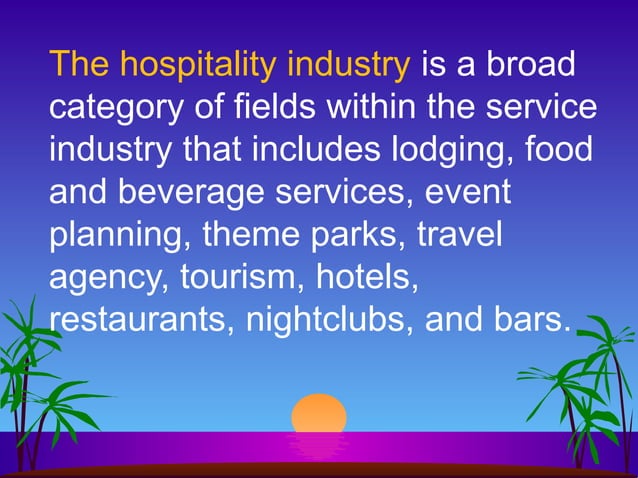 The hospitality industry is a broad category of fields within the service industry that includes lodging, food and beverage services, event planning, theme parks, travel agency, tourism, hotels, restaurants, nightclubs, and bars.